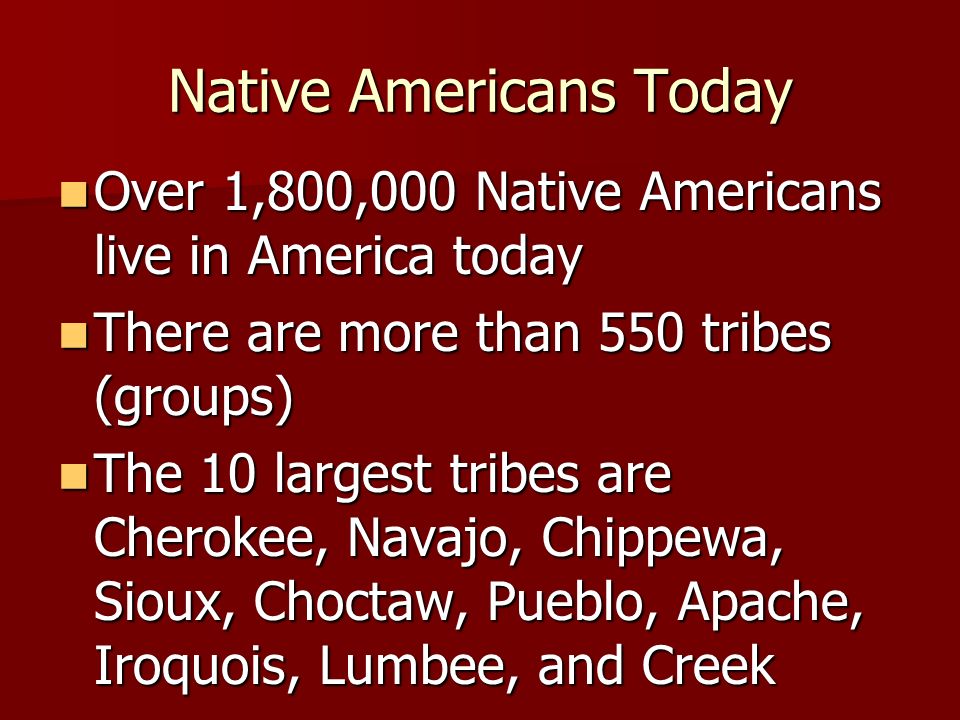 Native Americans Today

- Over 1,800,000 Native Americans live in America today
- There are more than 550 tribes (groups)
- The 10 largest tribes are Cherokee, Navajo, Chippewa, Sioux, Choctaw, Pueblo, Apache, Iroquois, Lumbee, and Creek